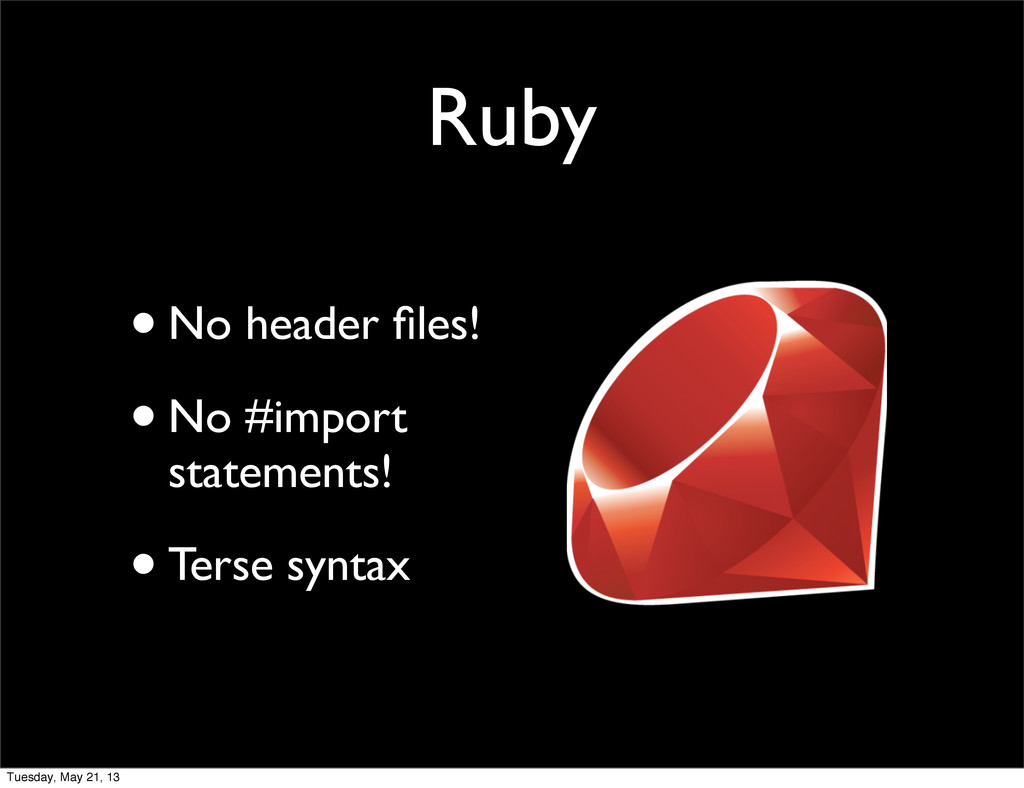 Ruby

• No header files!

• No #import statements!

• Terse syntax

Tuesday, May 21, 13